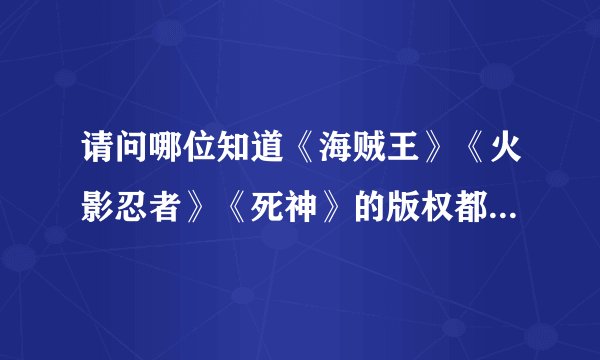 请问哪位知道《海贼王》《火影忍者》《死神》的版权都...